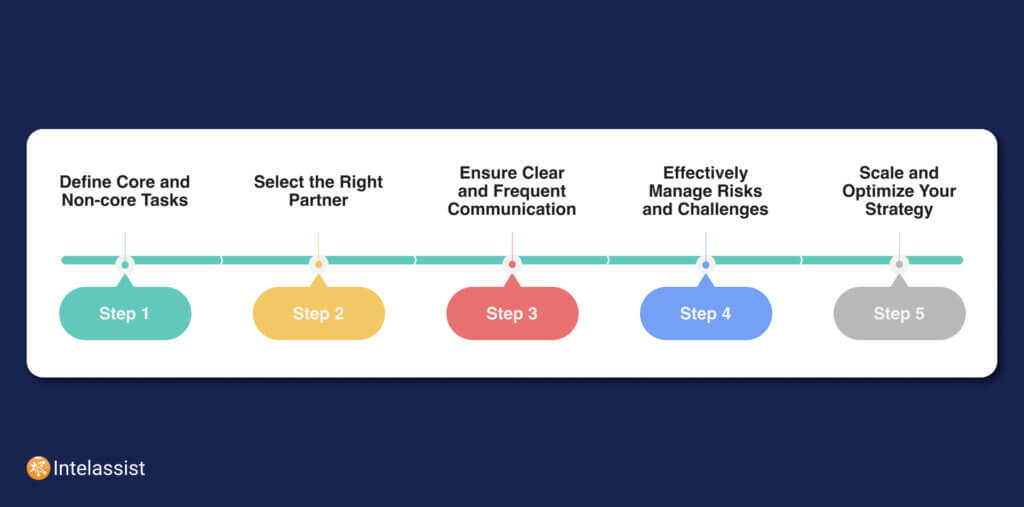 Define Core and Non-core Tasks

Step 1

Select the Right Partner

Step 2

Ensure Clear and Frequent Communication

Step 3

Effectively Manage Risks and Challenges

Step 4

Scale and Optimize Your Strategy

Step 5

Intelassist